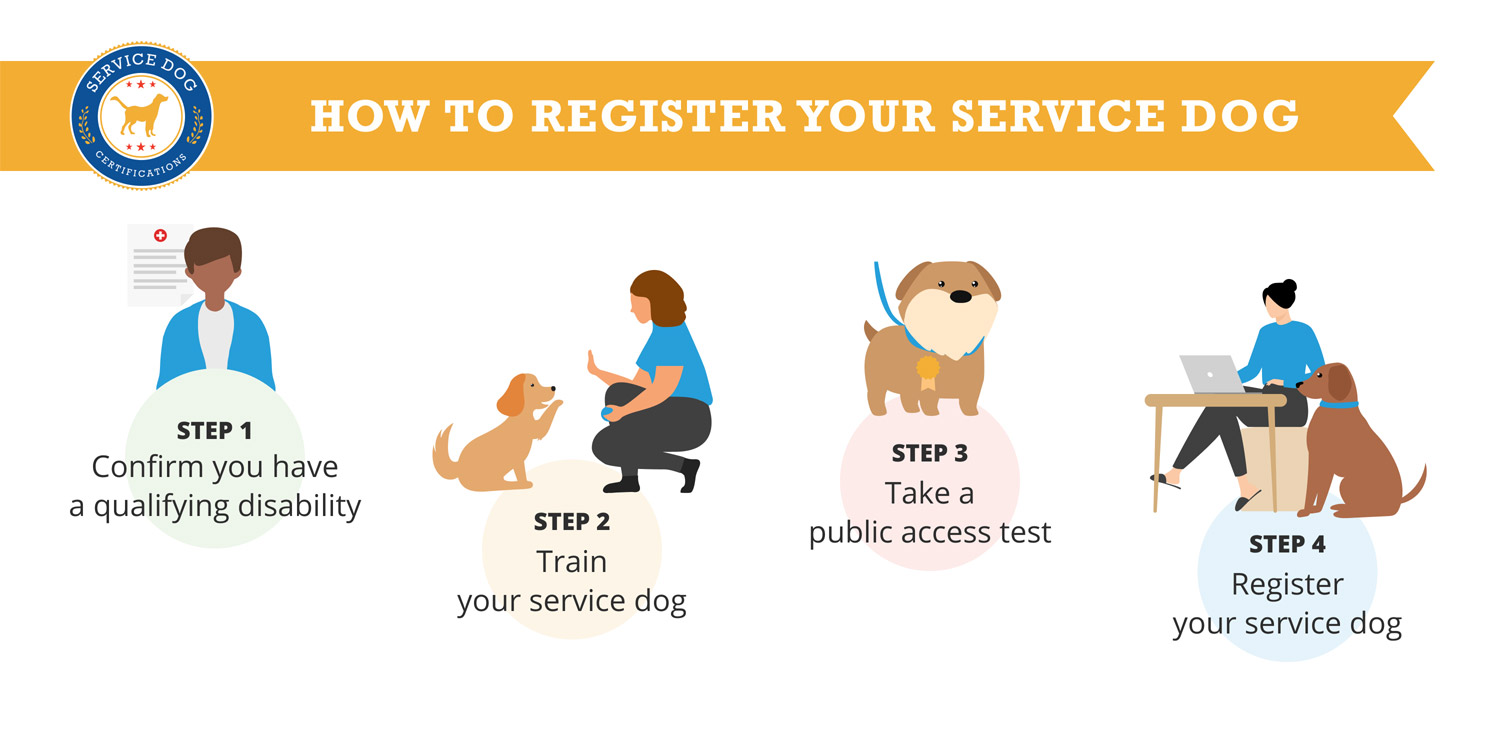 SERVICE DOG
CERTIFICATIONS

HOW TO REGISTER YOUR SERVICE DOG

STEP 1
Confirm you have a qualifying disability

STEP 2
Train your service dog

STEP 3
Take a public access test

STEP 4
Register your service dog